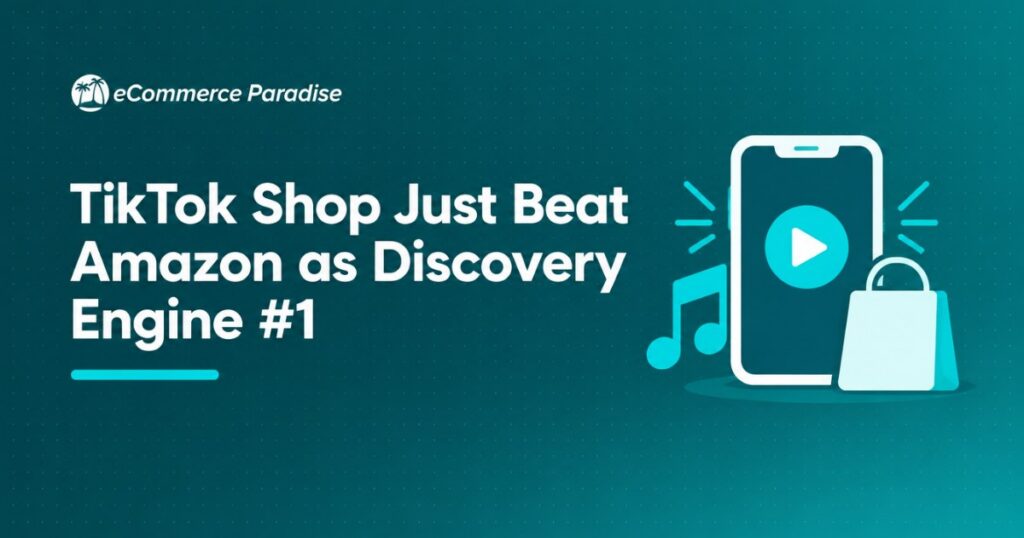 eCommerce Paradise

TikTok Shop Just Beat Amazon as Discovery Engine #1